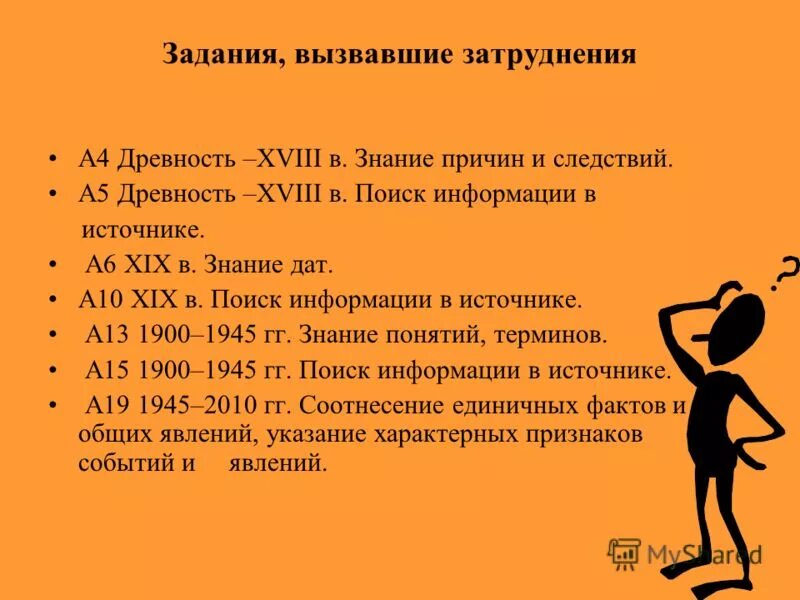 Задания, вызвавшие затруднения

• А4 Древность –XVIII в. Знание причин и следствий.
• А5 Древность –XVIII в. Поиск информации в источнике.
• А6 XIX в. Знание дат.
• А10 XIX в. Поиск информации в источнике.
• А13 1900–1945 гг. Знание понятий, терминов.
• А15 1900–1945 гг. Поиск информации в источнике.
• А19 1945–2010 гг. Соотнесение единичных фактов и общих явлений, указание характерных признаков событий и явлений.

?

MyShared